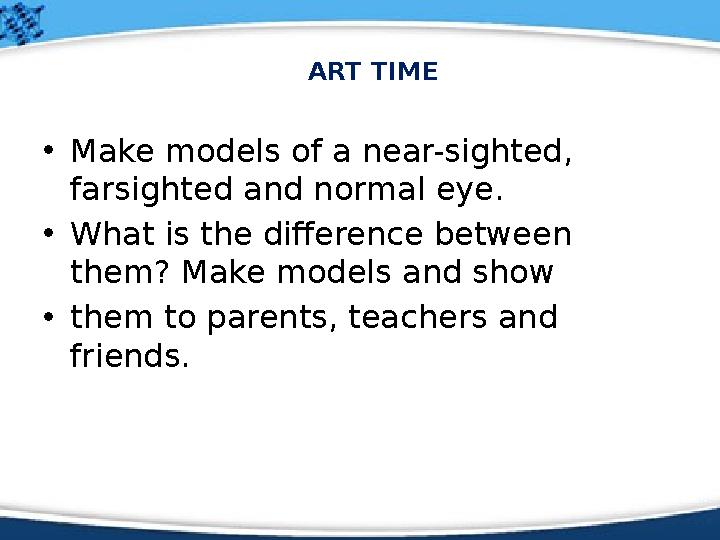 ART TIME

• Make models of a near-sighted, farsighted and normal eye.
• What is the difference between them? Make models and show
• them to parents, teachers and friends.